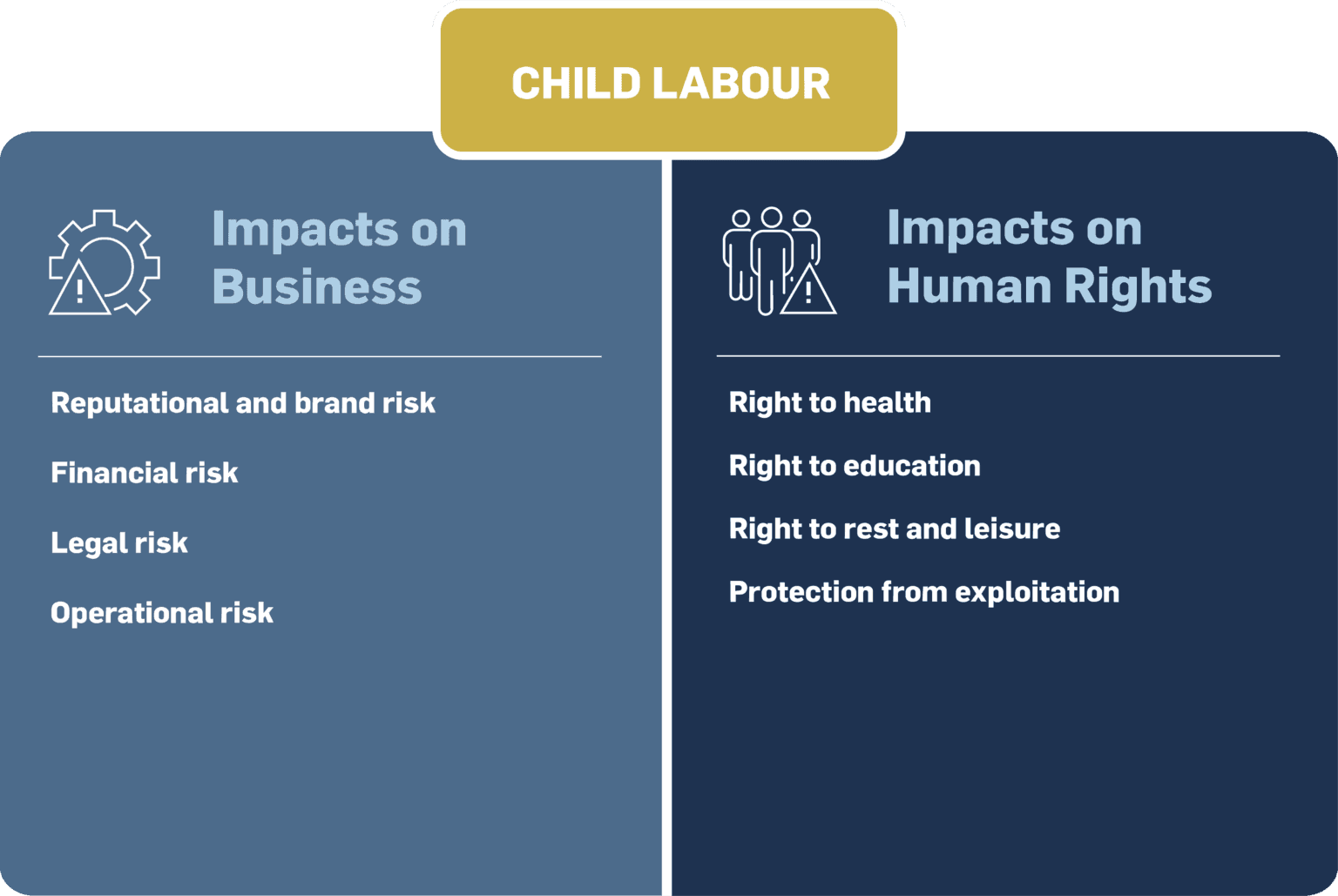 CHILD LABOUR

Impacts on Business

Reputational and brand risk

Financial risk

Legal risk

Operational risk

Impacts on Human Rights

Right to health

Right to education

Right to rest and leisure

Protection from exploitation